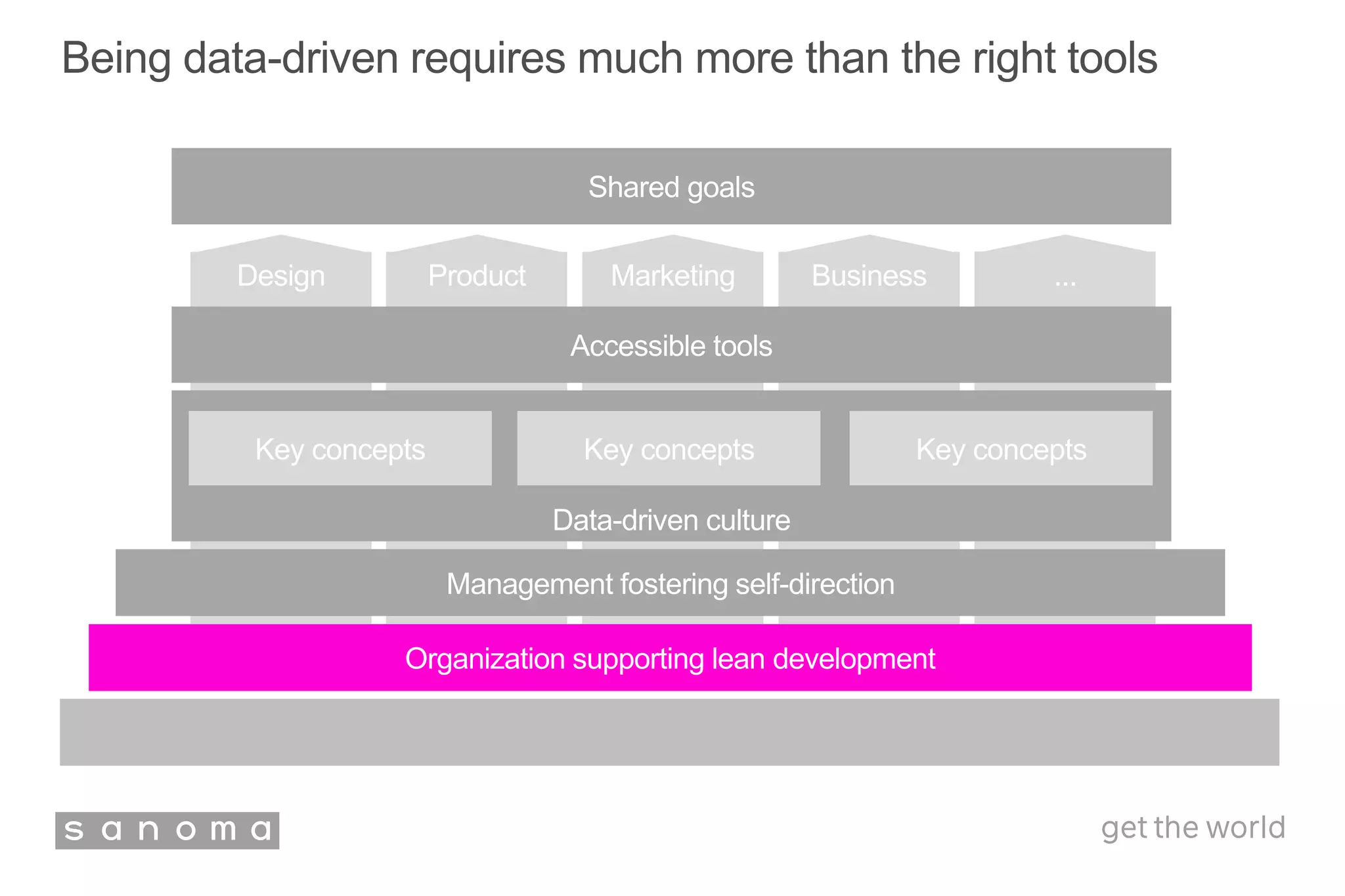 Being data-driven requires much more than the right tools

Shared goals

Design

Product

Marketing

Business

...

Accessible tools

Key concepts

Key concepts

Key concepts

Data-driven culture

Management fostering self-direction

Organization supporting lean development

sanoma

get the world